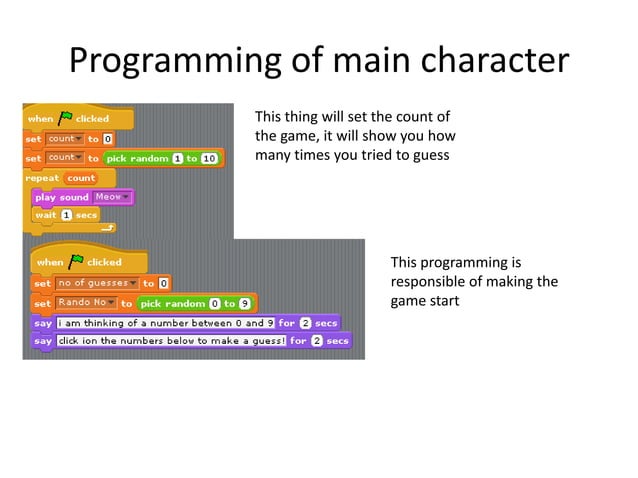 Programming of main character

when clicked
set count to 0
set count to pick random 1 to 10
repeat count
play sound Meow
wait 1 secs

This thing will set the count of the game, it will show you how many times you tried to guess

when clicked
set no of guesses to 0
set Rando No to pick random 0 to 9
say i am thinking of a number between 0 and 9 for 2 secs
say click ion the numbers below to make a guess! for 2 secs

This programming is responsible of making the game start